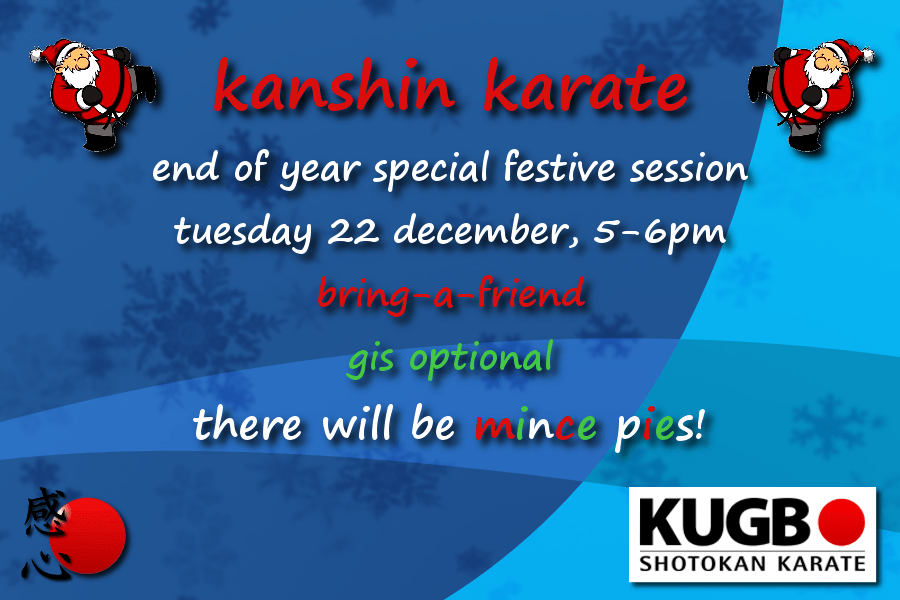 kanshin karate

end of year special festive session

tuesday 22 december, 5-6pm

bring-a-friend

gis optional

there will be mince pies!

感心

KUGB

SHOTOKAN KARATE